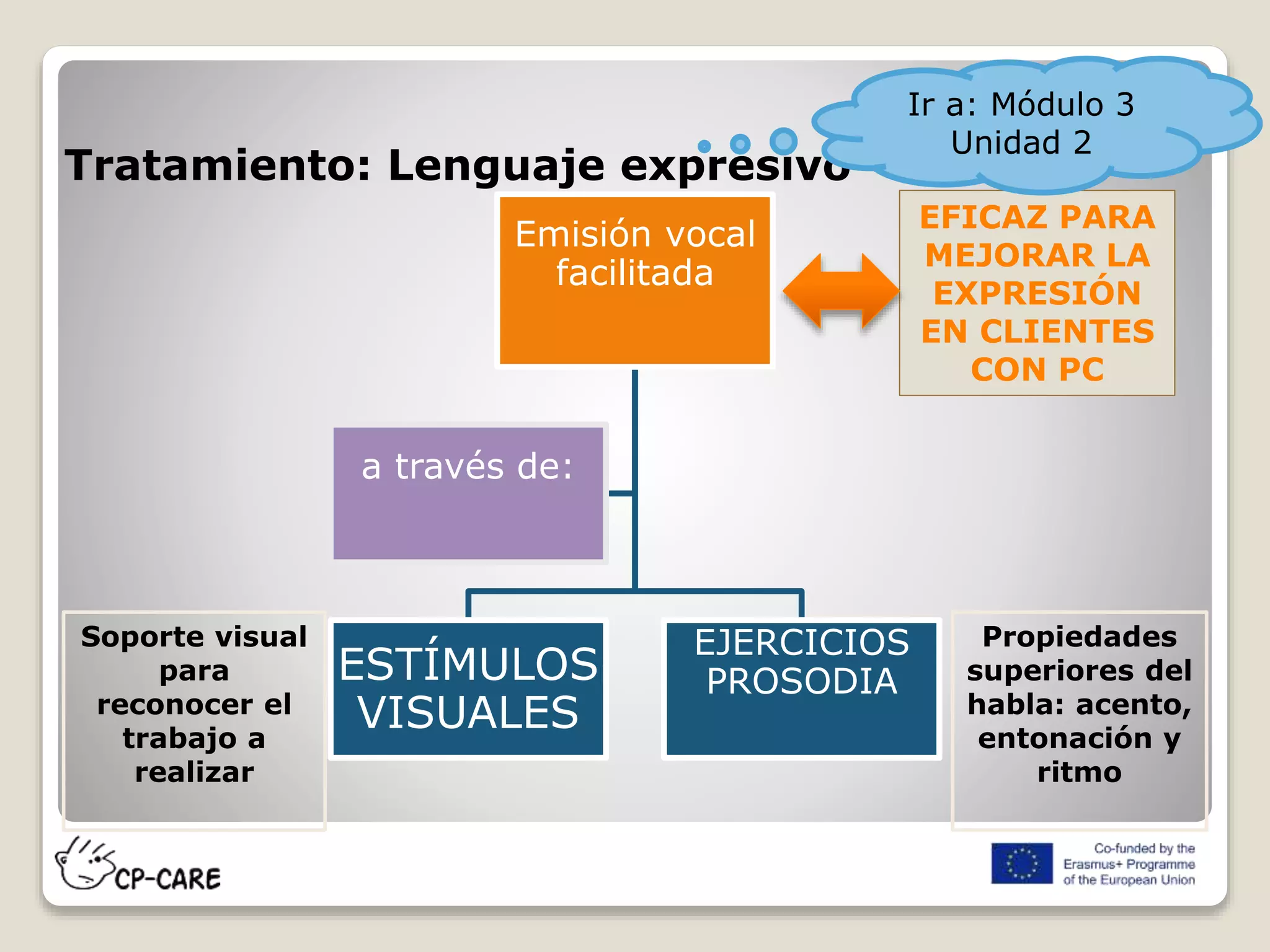 Ir a: Módulo 3 Unidad 2

Tratamiento: Lenguaje expresivo

Emisión vocal facilitada

EFICAZ PARA MEJORAR LA EXPRESIÓN EN CLIENTES CON PC

a través de:

Soporte visual para reconocer el trabajo a realizar

ESTÍMULOS VISUALES

EJERCICIOS PROSODIA

Propiedades superiores del habla: acento, entonación y ritmo

CP-CARE

Co-funded by the Erasmus+ Programme of the European Union